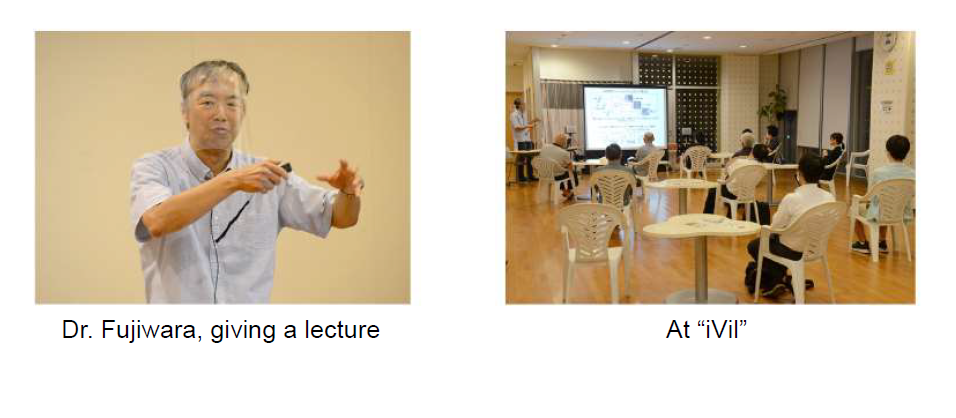 Dr. Fujiwara, giving a lecture

At “iVil”